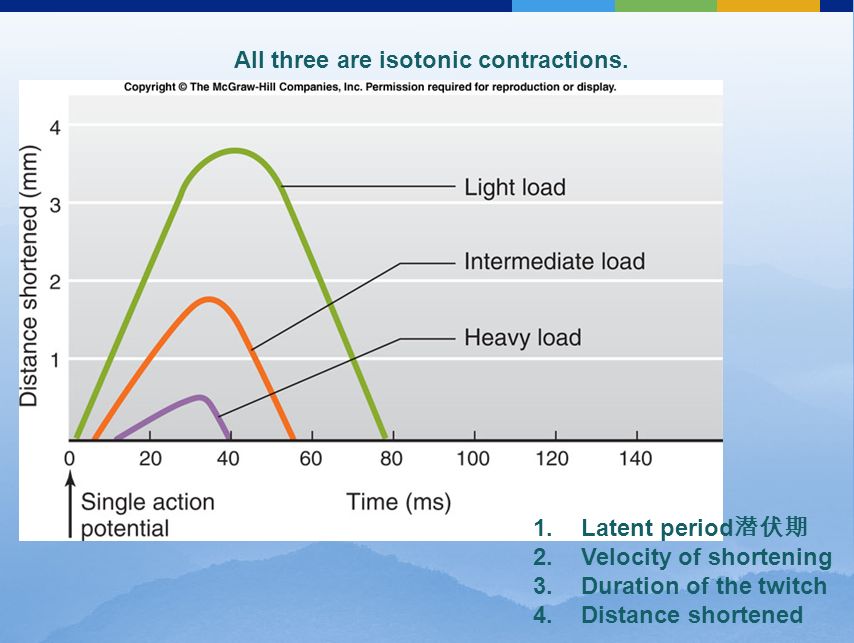 All three are isotonic contractions.

Copyright © The McGraw-Hill Companies, Inc. Permission required for reproduction or display.

Distance shortened (mm)

4
3
2
1

Light load
Intermediate load
Heavy load

0 20 40 60 80 100 120 140

Single action potential

Time (ms)

1. Latent period潜伏期
2. Velocity of shortening
3. Duration of the twitch
4. Distance shortened